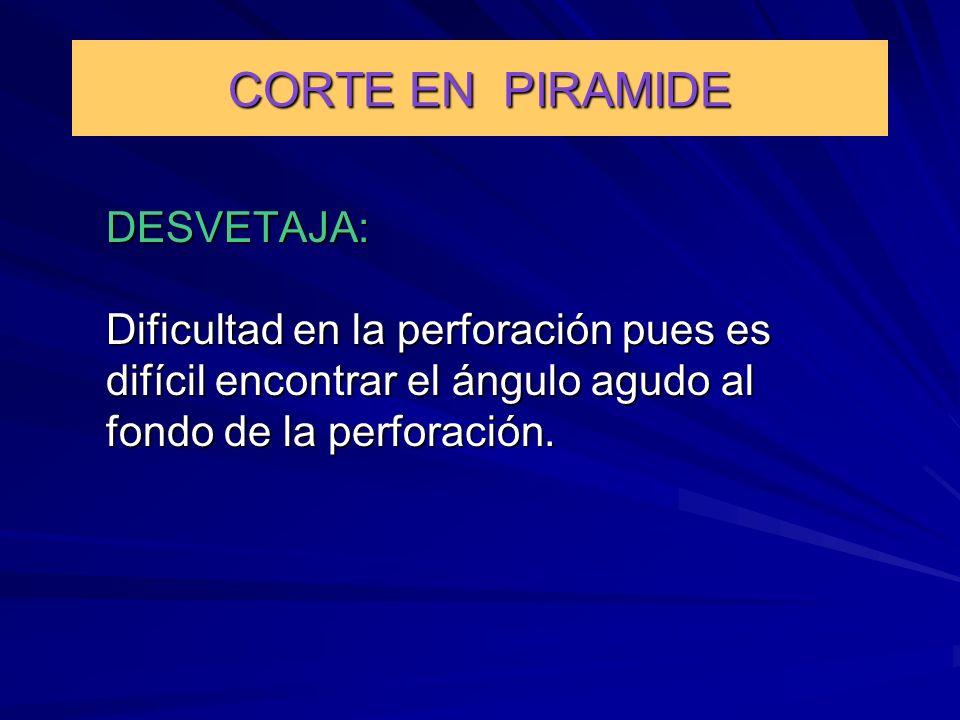 CORTE EN  PIRAMIDE

DESVETAJA:

Dificultad en la perforación pues es difícil encontrar el ángulo agudo al fondo de la perforación.